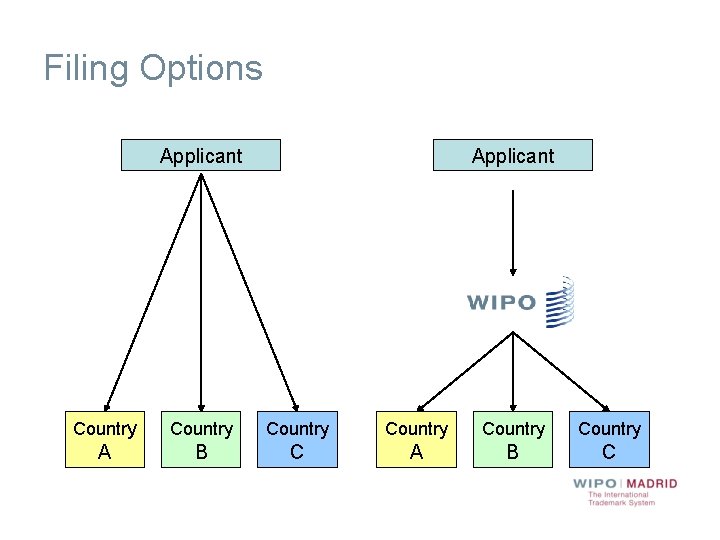 Filing Options

Applicant

Country A

Country B

Country C

Applicant

WIPO

Country A

Country B

Country C

WIPO | MADRID
The International Trademark System